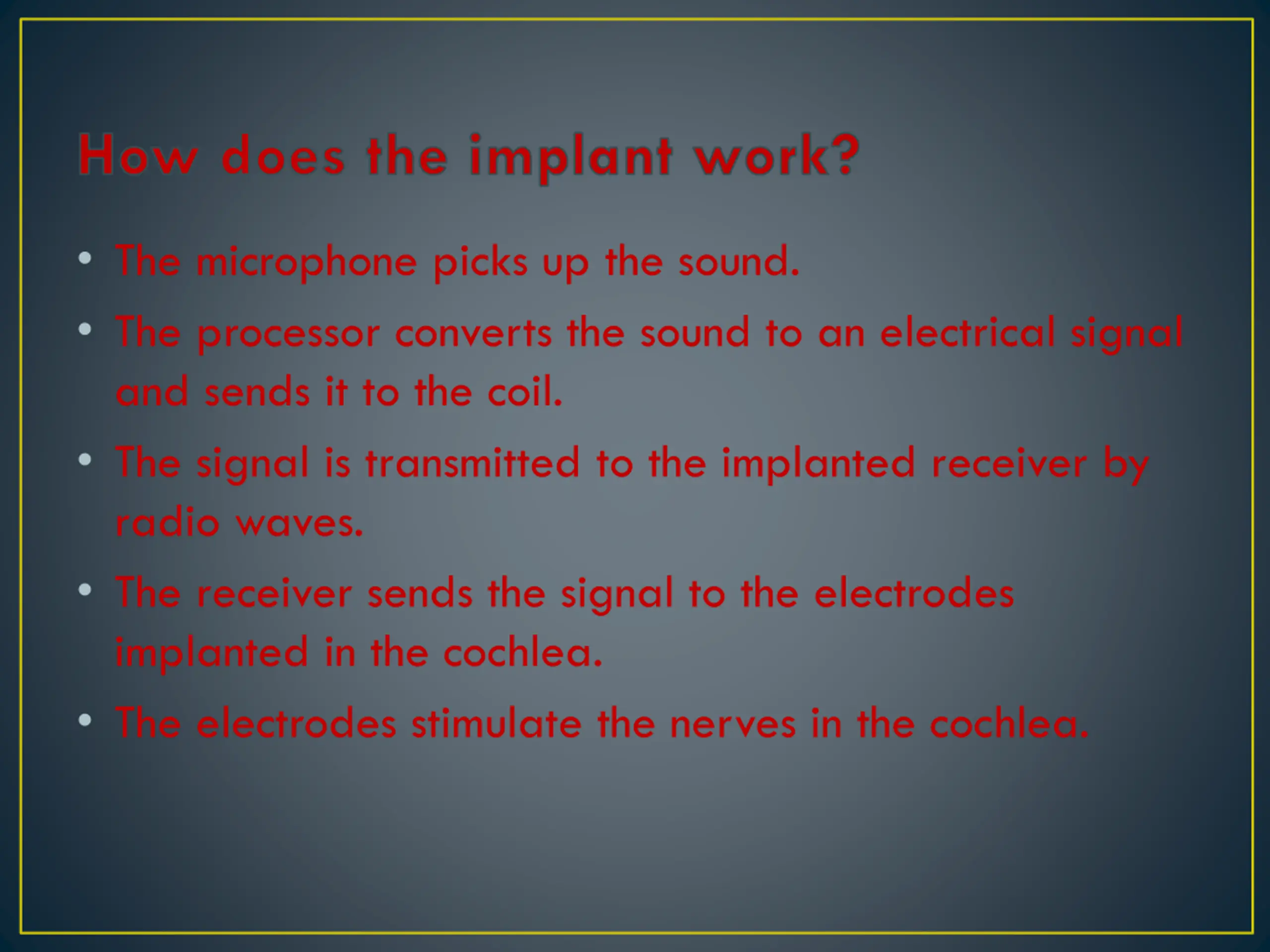 How does the implant work?

• The microphone picks up the sound.
• The processor converts the sound to an electrical signal and sends it to the coil.
• The signal is transmitted to the implanted receiver by radio waves.
• The receiver sends the signal to the electrodes implanted in the cochlea.
• The electrodes stimulate the nerves in the cochlea.